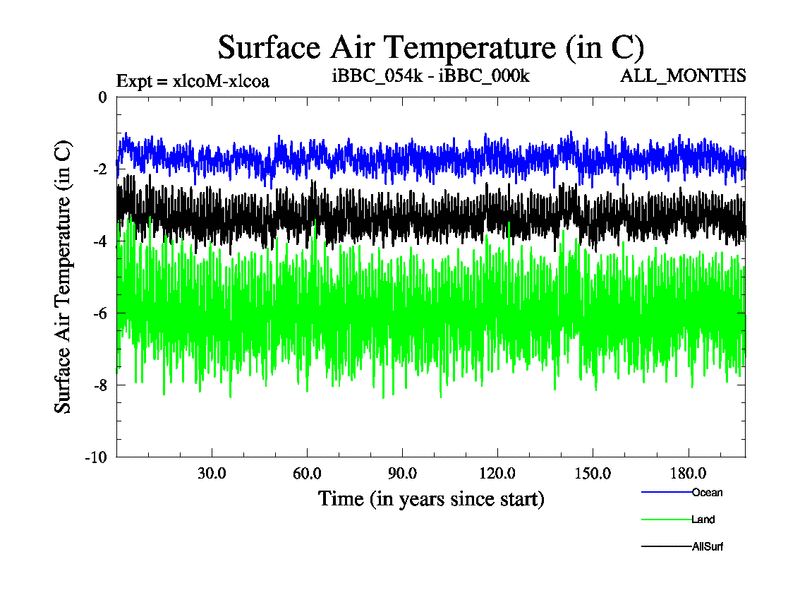 Surface Air Temperature (in C)

Expt = xlcoM-xlcoa

iBBC_054k - iBBC_000k

ALL_MONTHS

Surface Air Temperature (in C)

0

-2

-4

-6

-8

-10

30.0

60.0

90.0

120.0

150.0

180.0

Time (in years since start)

Ocean

Land

AllSurf